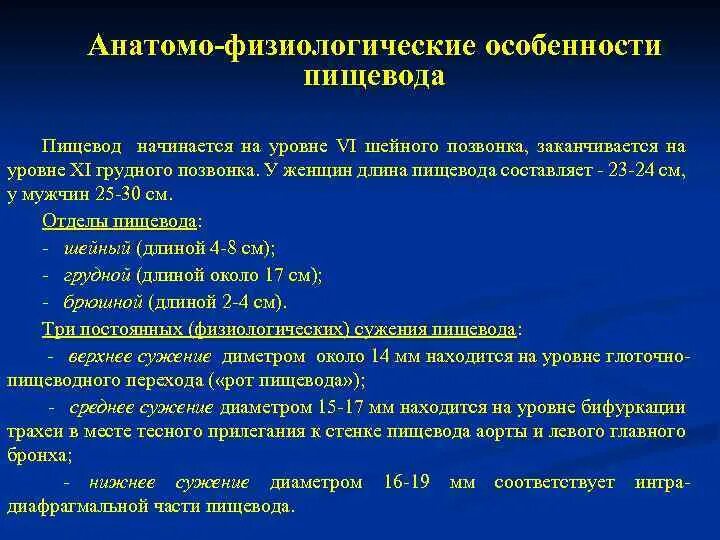 Анатомо-физиологические особенности пищевода

Пищевод начинается на уровне VI шейного позвонка, заканчивается на уровне XI грудного позвонка. У женщин длина пищевода составляет - 23-24 см, у мужчин 25-30 см.

Отделы пищевода:

- шейный (длиной 4-8 см);

- грудной (длиной около 17 см);

- брюшной (длиной 2-4 см).

Три постоянных (физиологических) сужения пищевода:

- верхнее сужение диметром около 14 мм находится на уровне глоточно-пищеводного перехода («рот пищевода»);

- среднее сужение диаметром 15-17 мм находится на уровне бифуркации трахеи в месте тесного прилегания к стенке пищевода аорты и левого главного бронха;

- нижнее сужение диаметром 16-19 мм соответствует интра-диафрагмальной части пищевода.